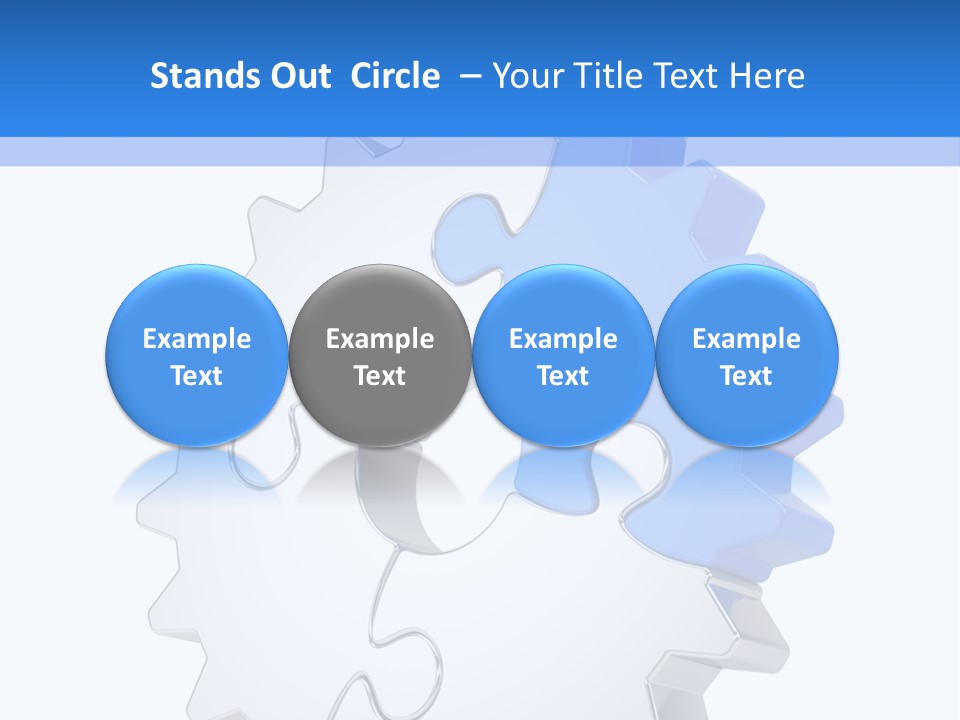 Stands Out  Circle  – Your Title Text Here

Example Text

Example Text

Example Text

Example Text